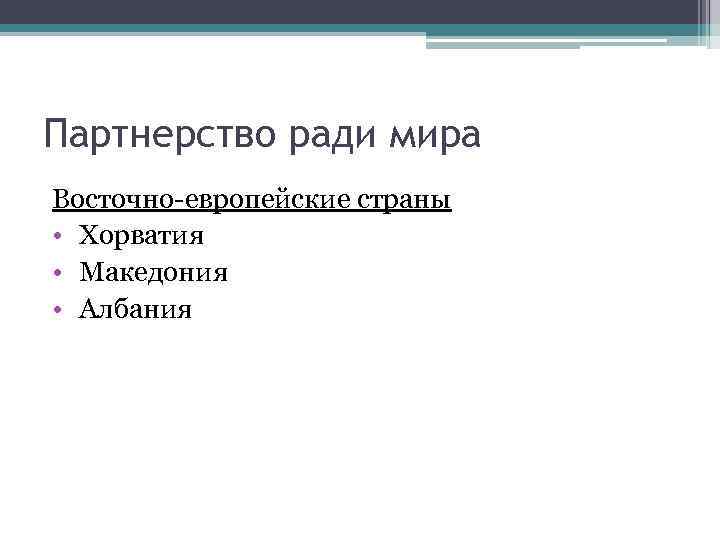 Партнерство ради мира

Восточно-европейские страны

• Хорватия
• Македония
• Албания